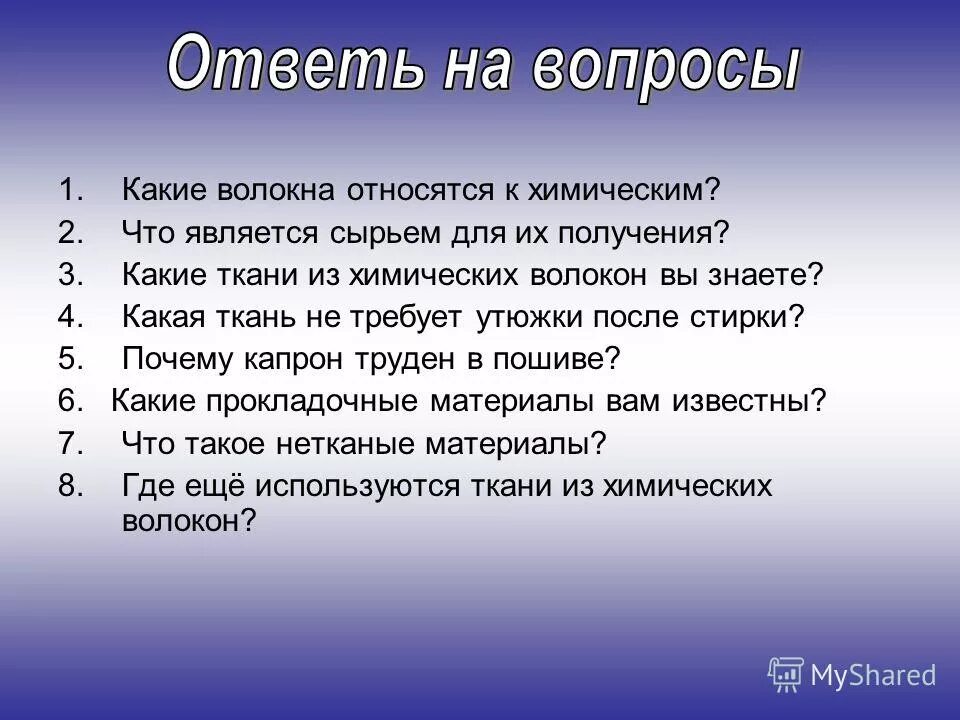 Ответь на вопросы

1. Какие волокна относятся к химическим?
2. Что является сырьем для их получения?
3. Какие ткани из химических волокон вы знаете?
4. Какая ткань не требует утюжки после стирки?
5. Почему капрон труден в пошиве?
6. Какие прокладочные материалы вам известны?
7. Что такое нетканые материалы?
8. Где ещё используются ткани из химических волокон?

MyShared